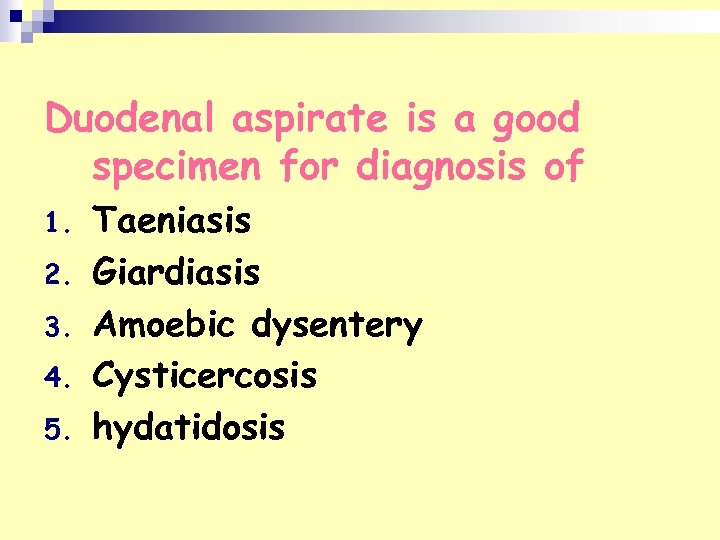 Duodenal aspirate is a good specimen for diagnosis of

1. Taeniasis
2. Giardiasis
3. Amoebic dysentery
4. Cysticercosis
5. hydatidosis